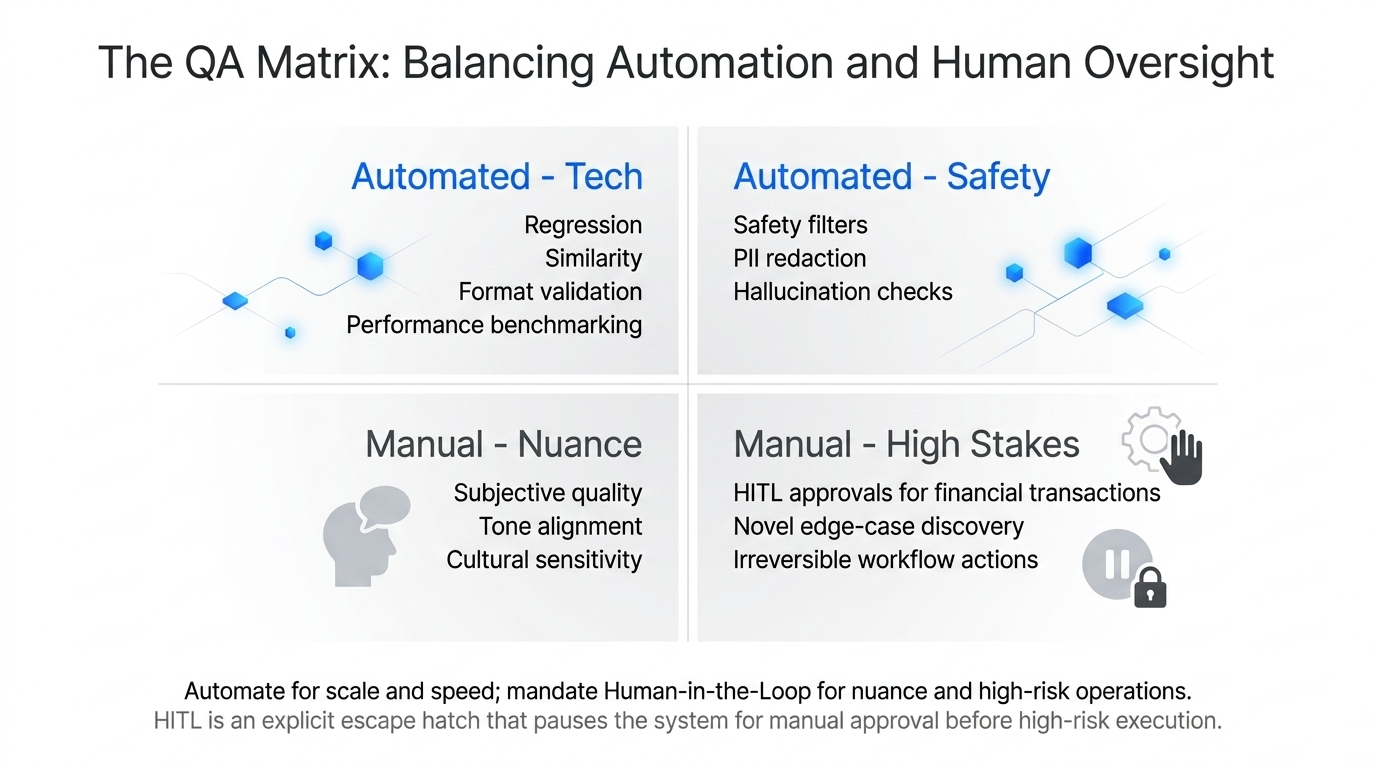 The QA Matrix: Balancing Automation and Human Oversight

Automated - Tech
Regression
Similarity
Format validation
Performance benchmarking

Automated - Safety
Safety filters
PII redaction
Hallucination checks

Manual - Nuance
Subjective quality
Tone alignment
Cultural sensitivity

Manual - High Stakes
HITL approvals for financial transactions
Novel edge-case discovery
Irreversible workflow actions

Automate for scale and speed; mandate Human-in-the-Loop for nuance and high-risk operations.
HITL is an explicit escape hatch that pauses the system for manual approval before high-risk execution.